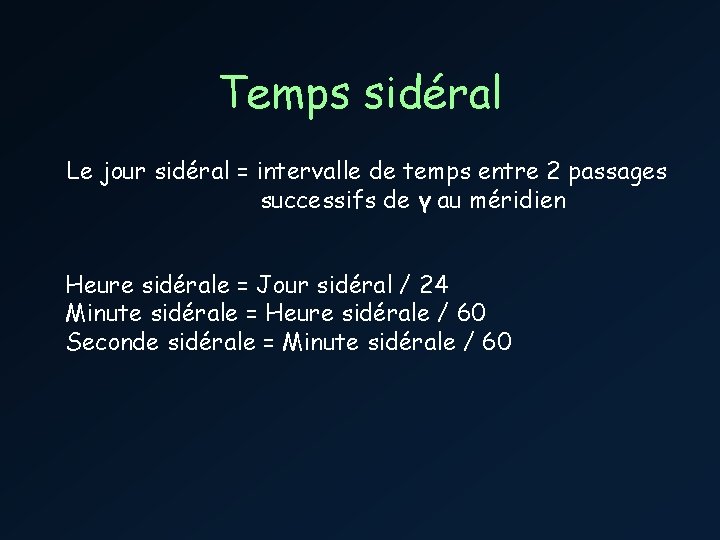 Temps sidéral

Le jour sidéral = intervalle de temps entre 2 passages successifs de $\gamma$ au méridien

Heure sidérale = Jour sidéral / 24
Minute sidérale = Heure sidérale / 60
Seconde sidérale = Minute sidérale / 60